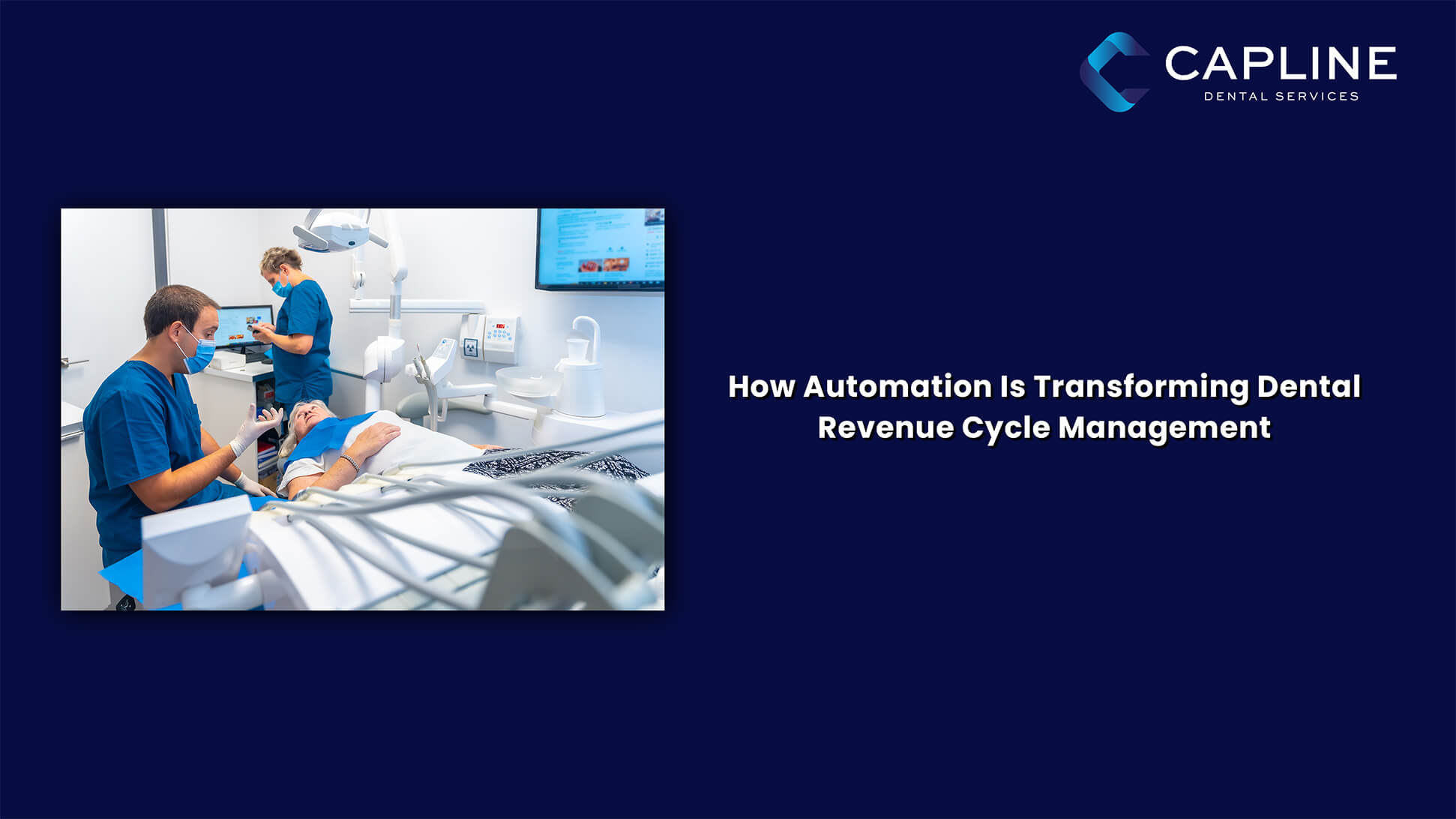 CAPLINE
DENTAL SERVICES

How Automation Is Transforming Dental Revenue Cycle Management